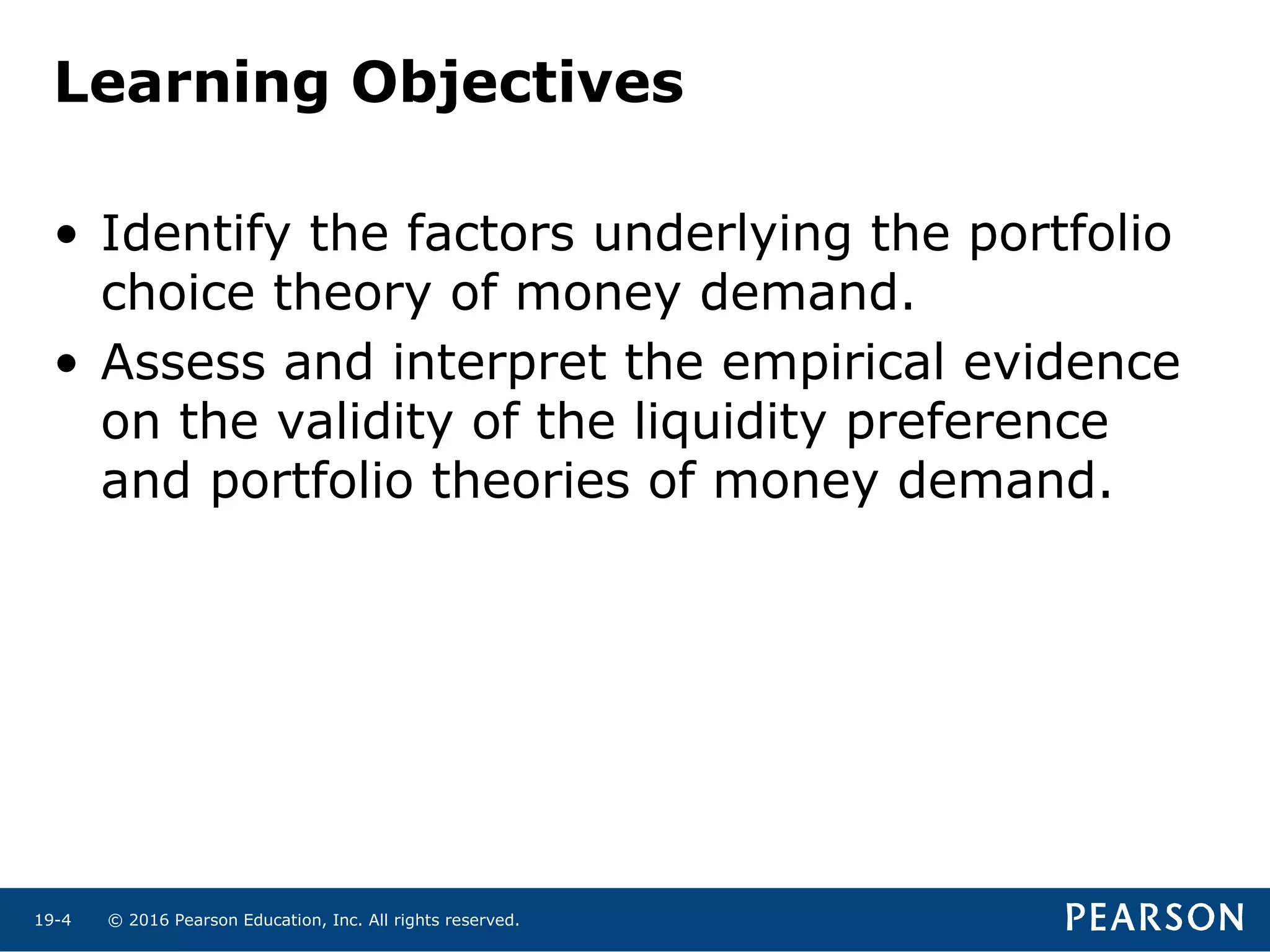 Learning Objectives

• Identify the factors underlying the portfolio choice theory of money demand.
• Assess and interpret the empirical evidence on the validity of the liquidity preference and portfolio theories of money demand.

19-4 © 2016 Pearson Education, Inc. All rights reserved.

PEARSON